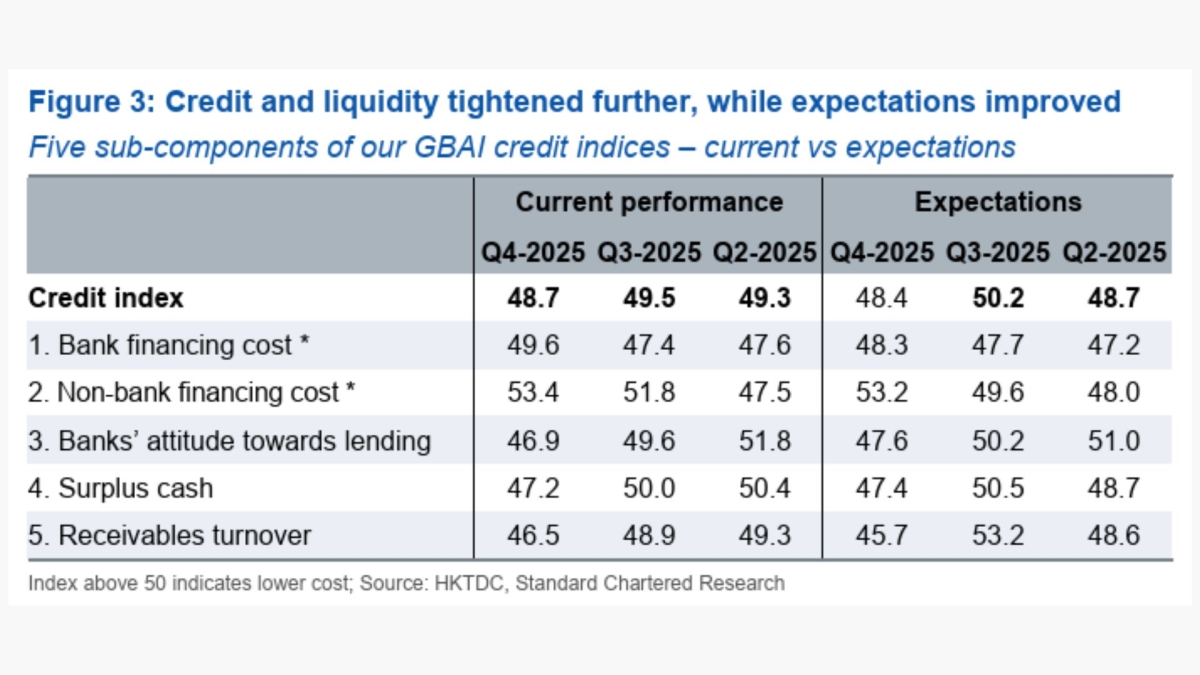 Figure 3: Credit and liquidity tightened further, while expectations improved

Five sub-components of our GBAI credit indices – current vs expectations

| | Current performance | | | Expectations | | |
|---|---|---|---|---|---|---|
| | Q4-2025 | Q3-2025 | Q2-2025 | Q4-2025 | Q3-2025 | Q2-2025 |
| Credit index | 48.7 | 49.5 | 49.3 | 48.4 | 50.2 | 48.7 |
| 1. Bank financing cost * | 49.6 | 47.4 | 47.6 | 48.3 | 47.7 | 47.2 |
| 2. Non-bank financing cost * | 53.4 | 51.8 | 47.5 | 53.2 | 49.6 | 48.0 |
| 3. Banks' attitude towards lending | 46.9 | 49.6 | 51.8 | 47.6 | 50.2 | 51.0 |
| 4. Surplus cash | 47.2 | 50.0 | 50.4 | 47.4 | 50.5 | 48.7 |
| 5. Receivables turnover | 46.5 | 48.9 | 49.3 | 45.7 | 53.2 | 48.6 |

Index above 50 indicates lower cost; Source: HKTDC, Standard Chartered Research